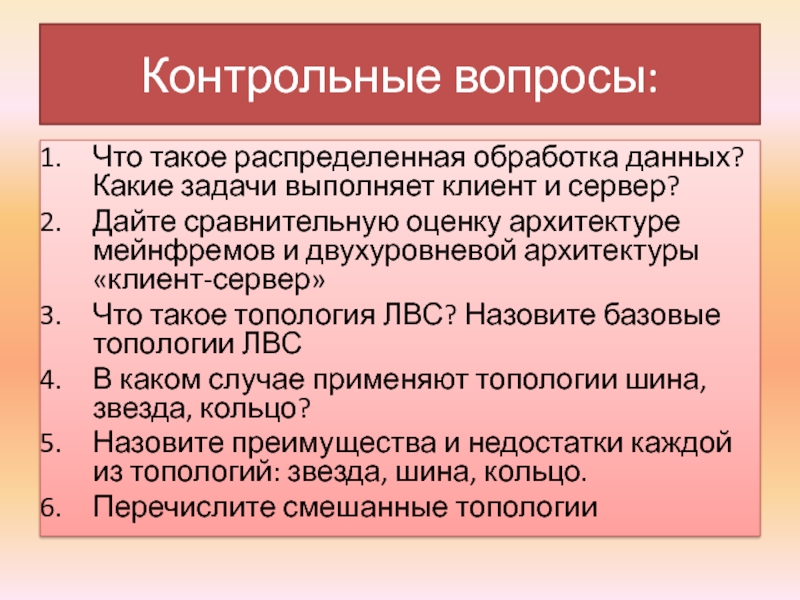 Контрольные вопросы:

1. Что такое распределенная обработка данных? Какие задачи выполняет клиент и сервер?
2. Дайте сравнительную оценку архитектуре мейнфремов и двухуровневой архитектуры «клиент-сервер»
3. Что такое топология ЛВС? Назовите базовые топологии ЛВС
4. В каком случае применяют топологии шина, звезда, кольцо?
5. Назовите преимущества и недостатки каждой из топологий: звезда, шина, кольцо.
6. Перечислите смешанные топологии